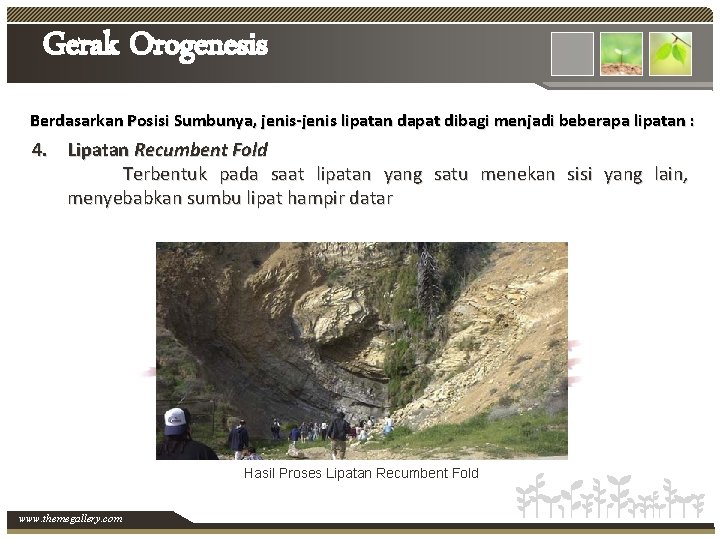 Gerak Orogenesis

Berdasarkan Posisi Sumbunya, jenis-jenis lipatan dapat dibagi menjadi beberapa lipatan :

4. Lipatan Recumbent Fold

Terbentuk pada saat lipatan yang satu menekan sisi yang lain, menyebabkan sumbu lipat hampir datar

Hasil Proses Lipatan Recumbent Fold

www.themegallery.com